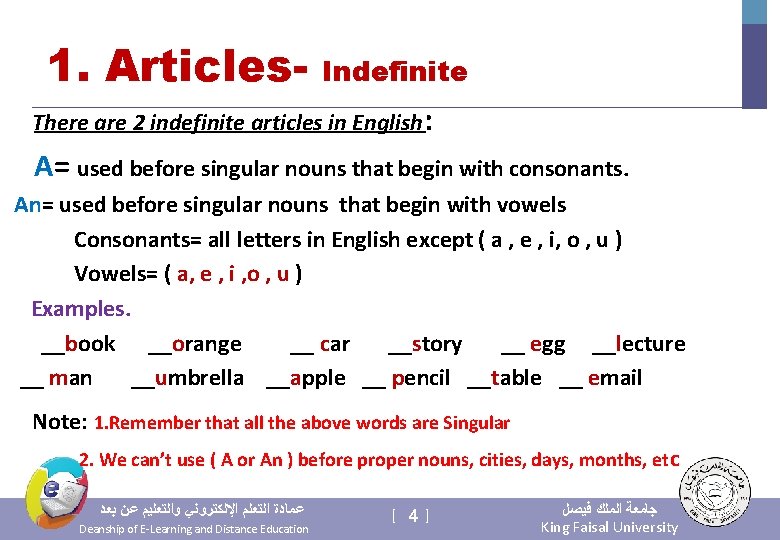 1. Articles- Indefinite

There are 2 indefinite articles in English:

A= used before singular nouns that begin with consonants.

An= used before singular nouns that begin with vowels

Consonants= all letters in English except ( a , e , i, o , u )

Vowels= ( a, e , i ,o , u )

Examples.

__book __orange __ car __story __ egg __lecture

__ man __umbrella __apple __ pencil __table __ email

Note: 1.Remember that all the above words are Singular

2. We can't use ( A or An ) before proper nouns, cities, days, months, etc

عمادة التعلم الإلكتروني والتعليم عن بعد
Deanship of E-Learning and Distance Education

[ 4 ]

جامعة الملك فيصل
King Faisal University